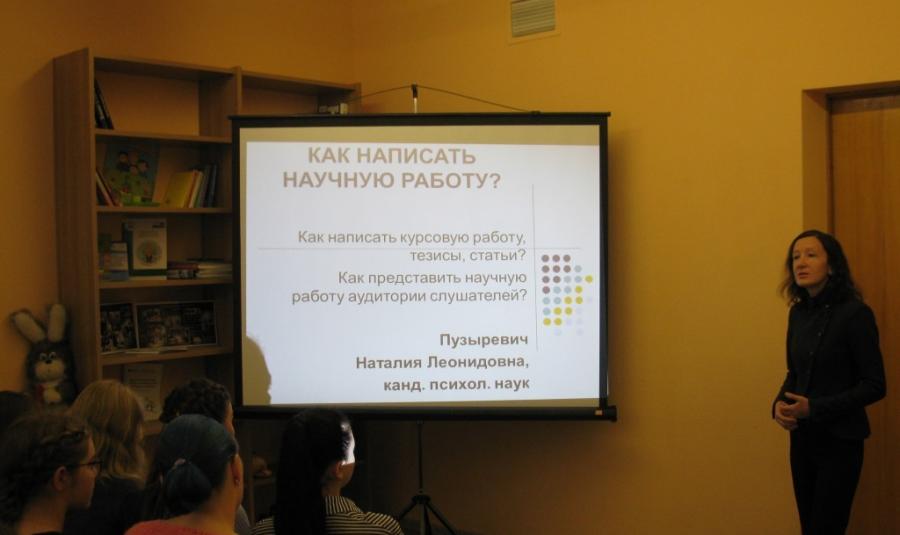 КАК НАПИСАТЬ НАУЧНУЮ РАБОТУ?

Как написать курсовую работу, тезисы, статьи?

Как представить научную работу аудитории слушателей?

Пузыревич
Наталия Леонидовна,
канд. психол. наук